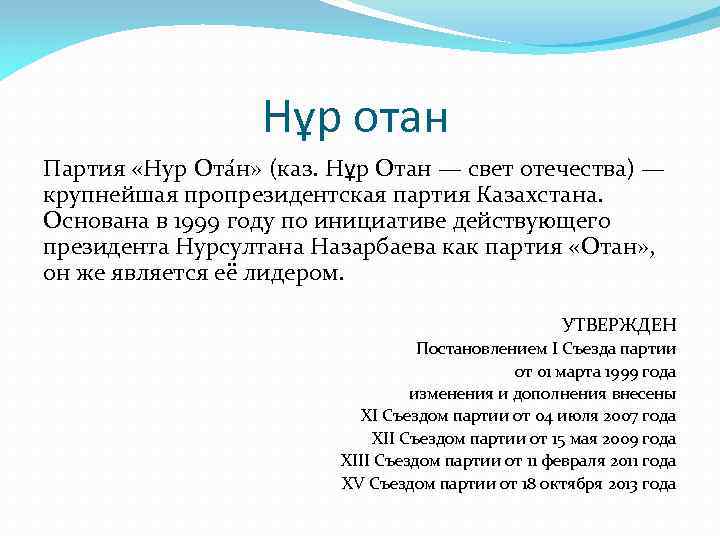 Нұр отан

Партия «Нур Ота́н» (каз. Нұр Отан — свет отечества) — крупнейшая пропрезидентская партия Казахстана. Основана в 1999 году по инициативе действующего президента Нурсултана Назарбаева как партия «Отан», он же является её лидером.

УТВЕРЖДЕН
Постановлением I Съезда партии
от 01 марта 1999 года
изменения и дополнения внесены
XI Съездом партии от 04 июля 2007 года
XII Съездом партии от 15 мая 2009 года
XIII Съездом партии от 11 февраля 2011 года
XV Съездом партии от 18 октября 2013 года